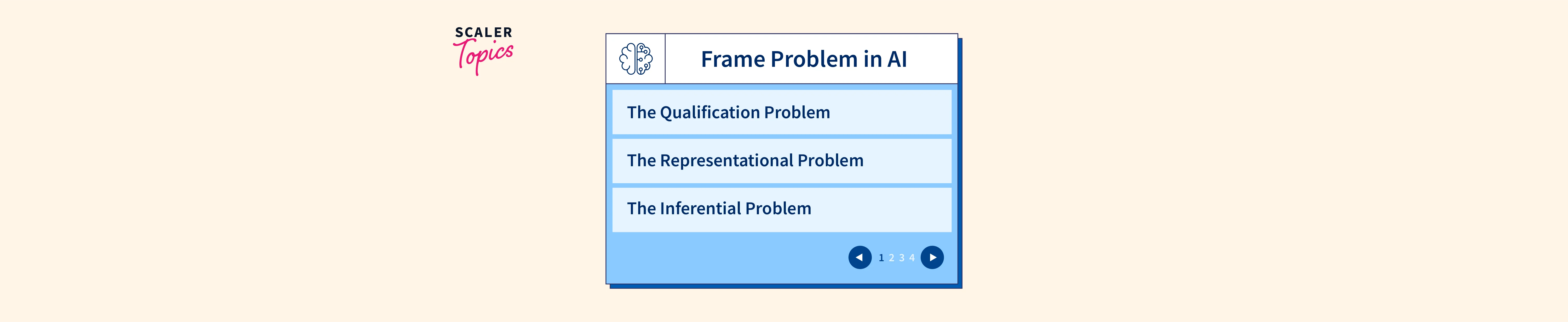 SCALER
Topics

Frame Problem in AI

The Qualification Problem

The Representational Problem

The Inferential Problem

1 2 3 4